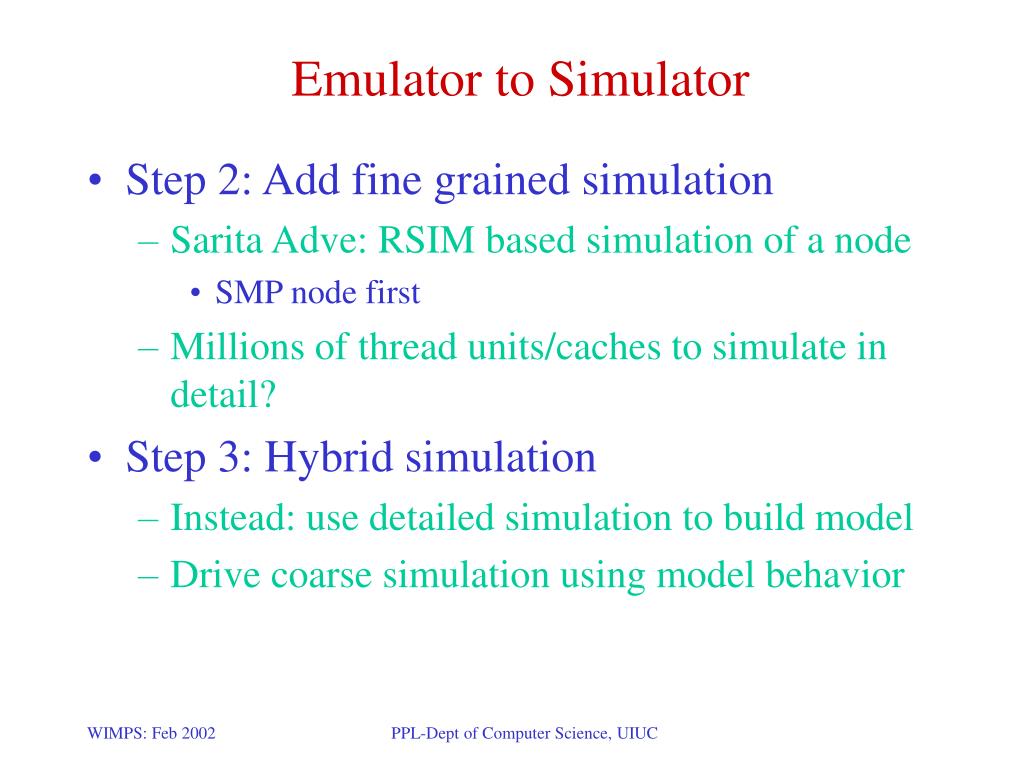 Emulator to Simulator

• Step 2: Add fine grained simulation
  – Sarita Adve: RSIM based simulation of a node
    • SMP node first
  – Millions of thread units/caches to simulate in detail?
• Step 3: Hybrid simulation
  – Instead: use detailed simulation to build model
  – Drive coarse simulation using model behavior

WIMPS: Feb 2002

PPL-Dept of Computer Science, UIUC